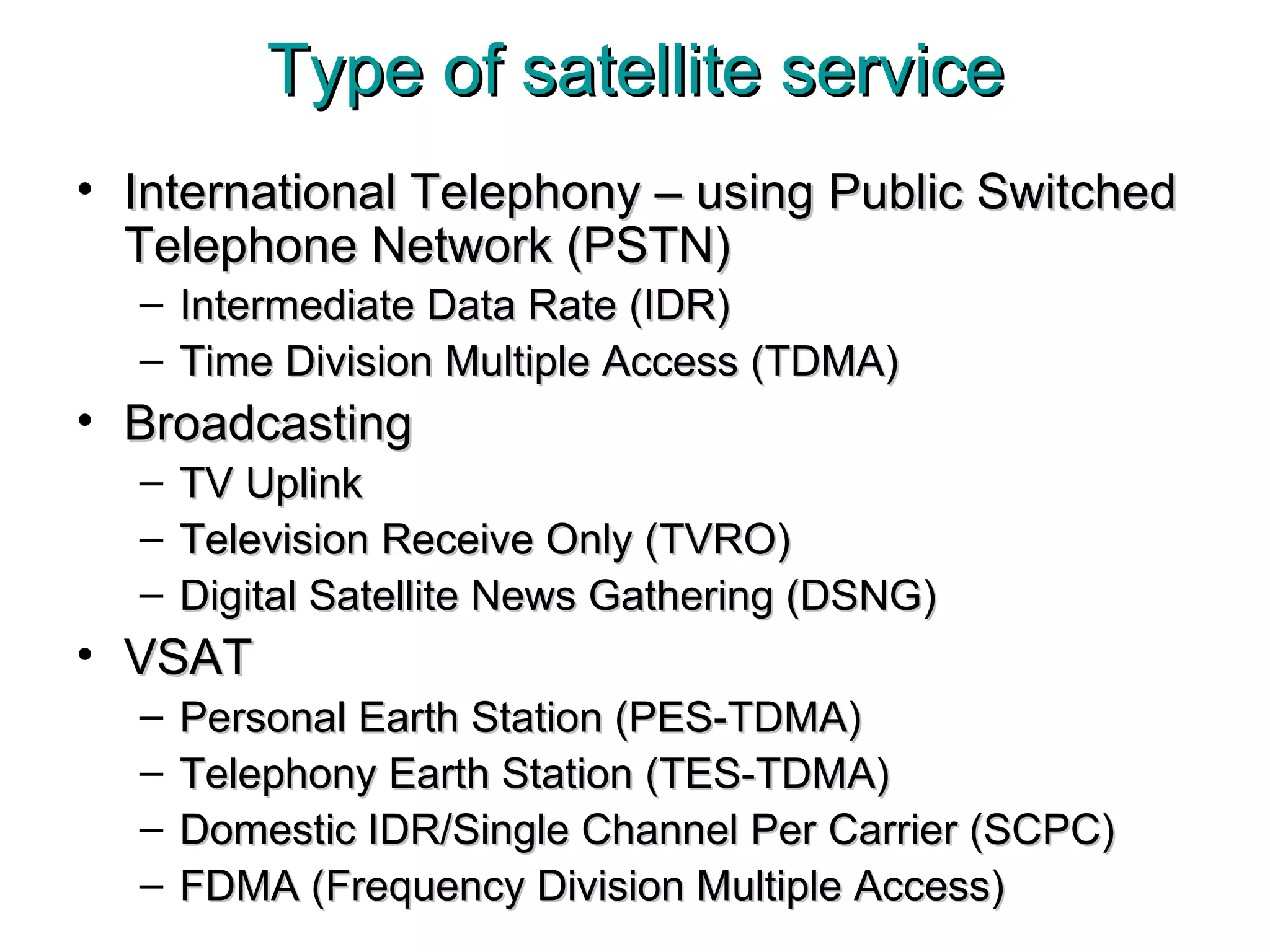 Type of satellite service

• International Telephony – using Public Switched Telephone Network (PSTN)
– Intermediate Data Rate (IDR)
– Time Division Multiple Access (TDMA)
• Broadcasting
– TV Uplink
– Television Receive Only (TVRO)
– Digital Satellite News Gathering (DSNG)
• VSAT
– Personal Earth Station (PES-TDMA)
– Telephony Earth Station (TES-TDMA)
– Domestic IDR/Single Channel Per Carrier (SCPC)
– FDMA (Frequency Division Multiple Access)